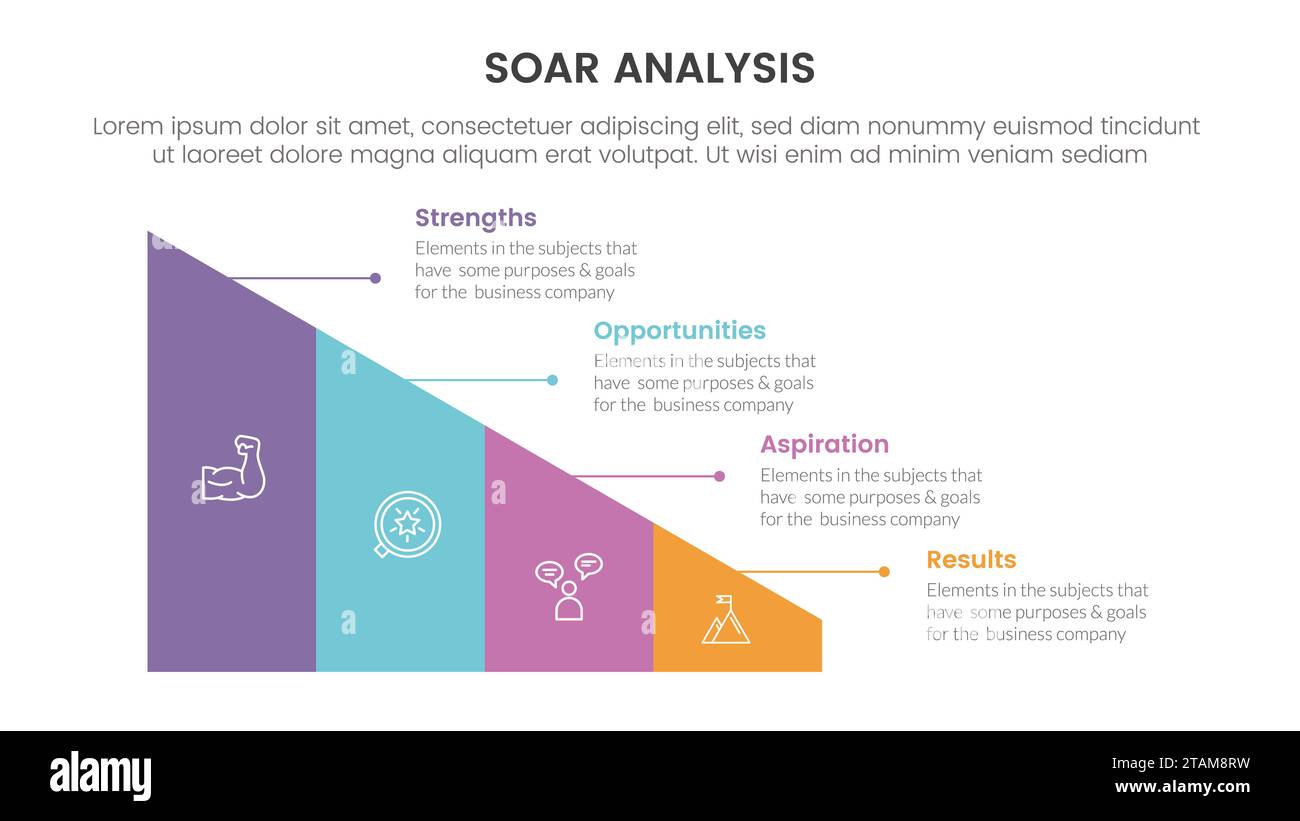 SOAR ANALYSIS

Lorem ipsum dolor sit amet, consectetuer adipiscing elit, sed diam nonummy euismod tincidunt ut laoreet dolore magna aliquam erat volutpat. Ut wisi enim ad minim veniam sediam

Strengths
Elements in the subjects that have some purposes & goals for the business company

Opportunities
Elements in the subjects that have some purposes & goals for the business company

Aspiration
Elements in the subjects that have some purposes & goals for the business company

Results
Elements in the subjects that have some purposes & goals for the business company

alamy

Image ID: 2TAM8RW
www.alamy.com